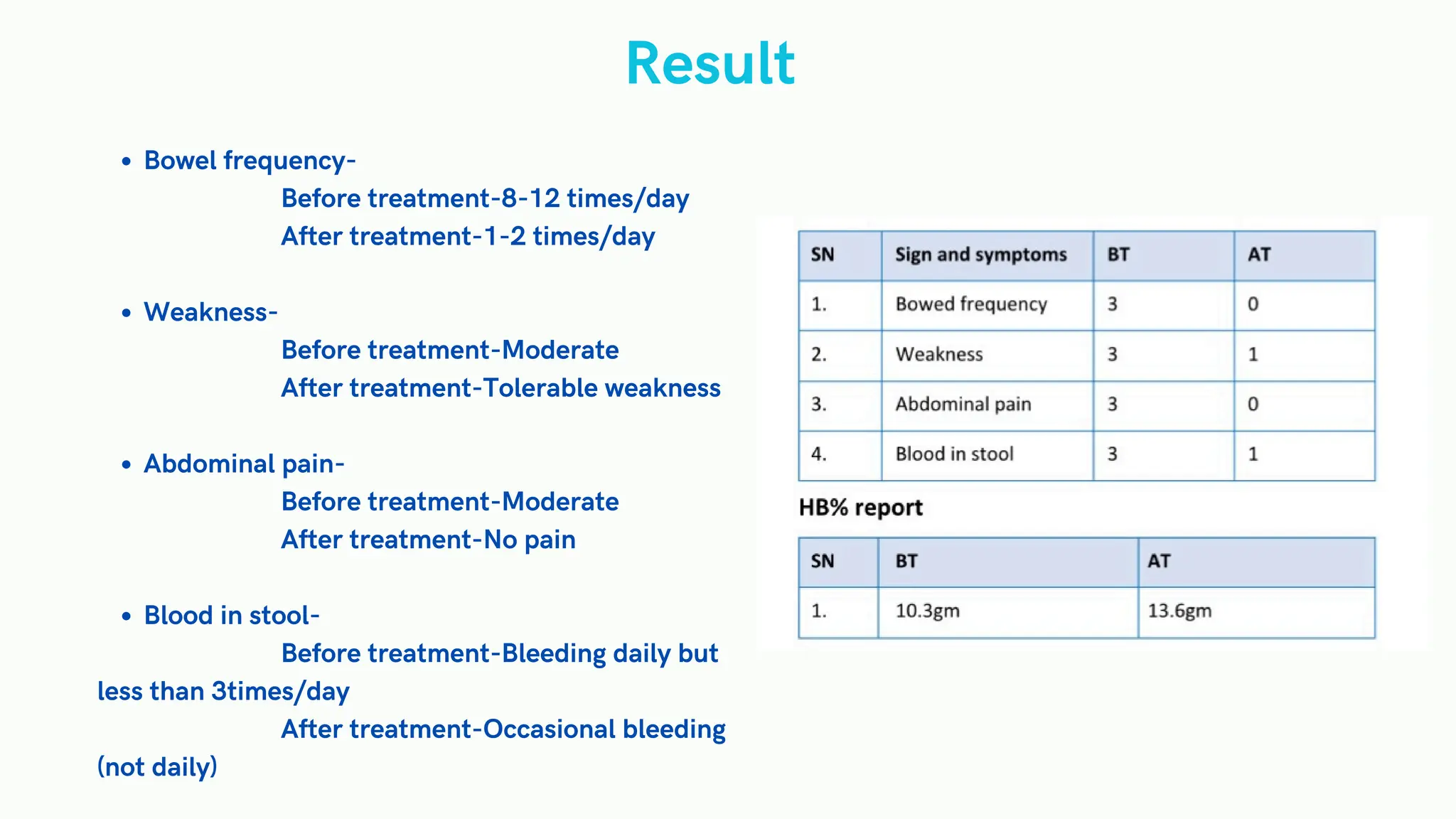 Result

• Bowel frequency-
Before treatment-8-12 times/day
After treatment-1-2 times/day

• Weakness-
Before treatment-Moderate
After treatment-Tolerable weakness

• Abdominal pain-
Before treatment-Moderate
After treatment-No pain

• Blood in stool-
Before treatment-Bleeding daily but less than 3times/day
After treatment-Occasional bleeding (not daily)

| SN | Sign and symptoms | BT | AT |
|---|---|---|---|
| 1. | Bowed frequency | 3 | 0 |
| 2. | Weakness | 3 | 1 |
| 3. | Abdominal pain | 3 | 0 |
| 4. | Blood in stool | 3 | 1 |

HB% report

| SN | BT | AT |
|---|---|---|
| 1. | 10.3gm | 13.6gm |